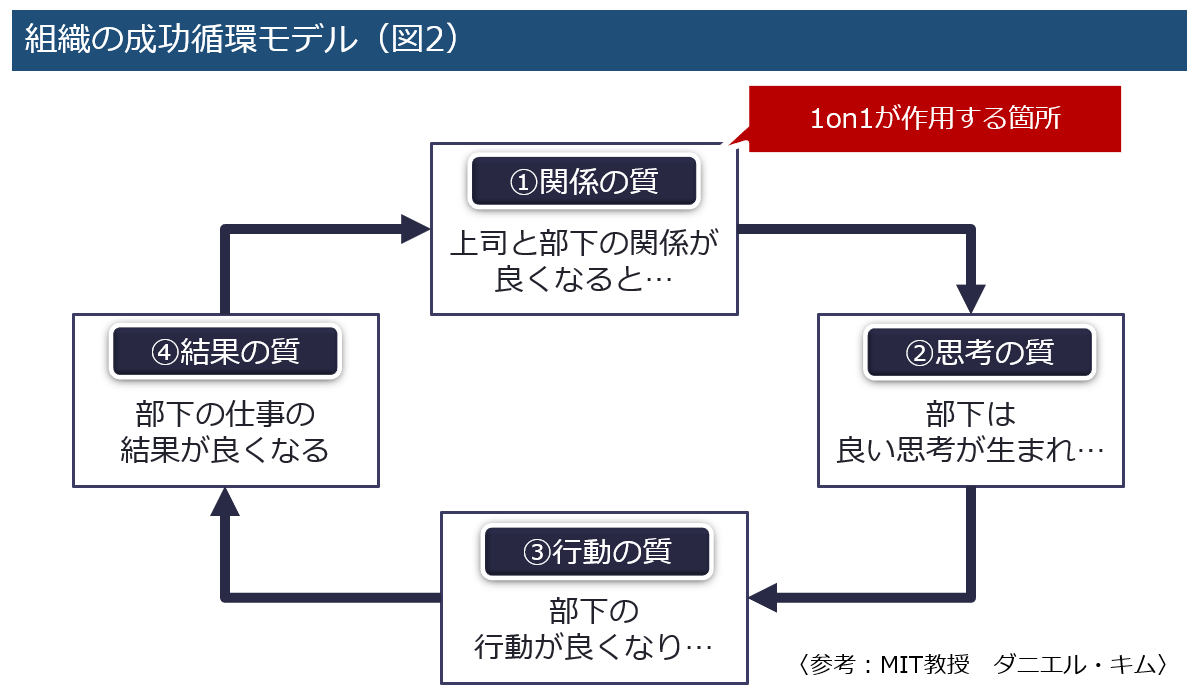 組織の成功循環モデル（図2）

1on1が作用する箇所

①関係の質
上司と部下の関係が良くなると…

②思考の質
部下は良い思考が生まれ…

③行動の質
部下の行動が良くなり…

④結果の質
部下の仕事の結果が良くなる

〈参考：MIT教授　ダニエル・キム〉